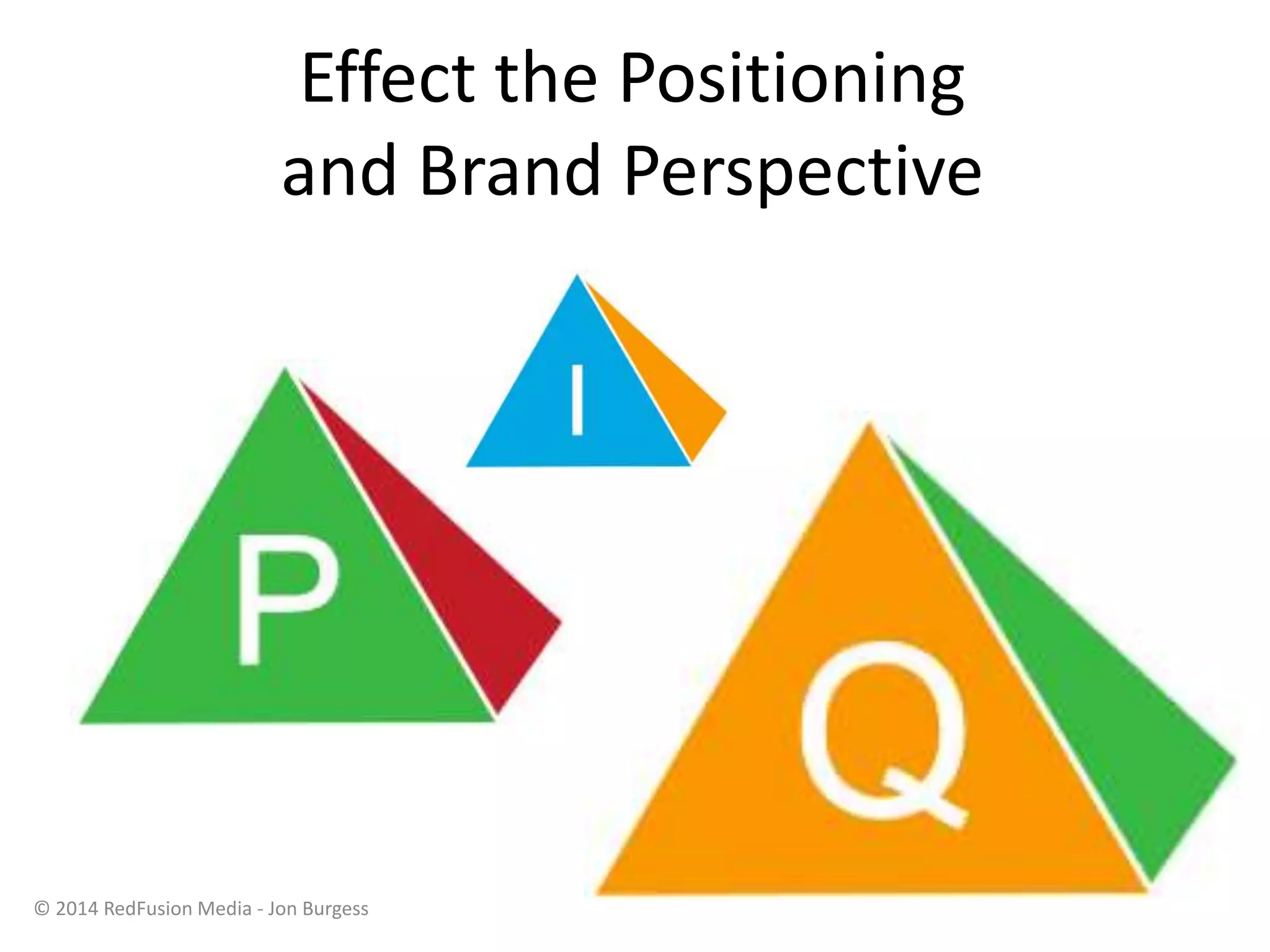 Effect the Positioning and Brand Perspective

I

P

Q

© 2014 RedFusion Media - Jon Burgess